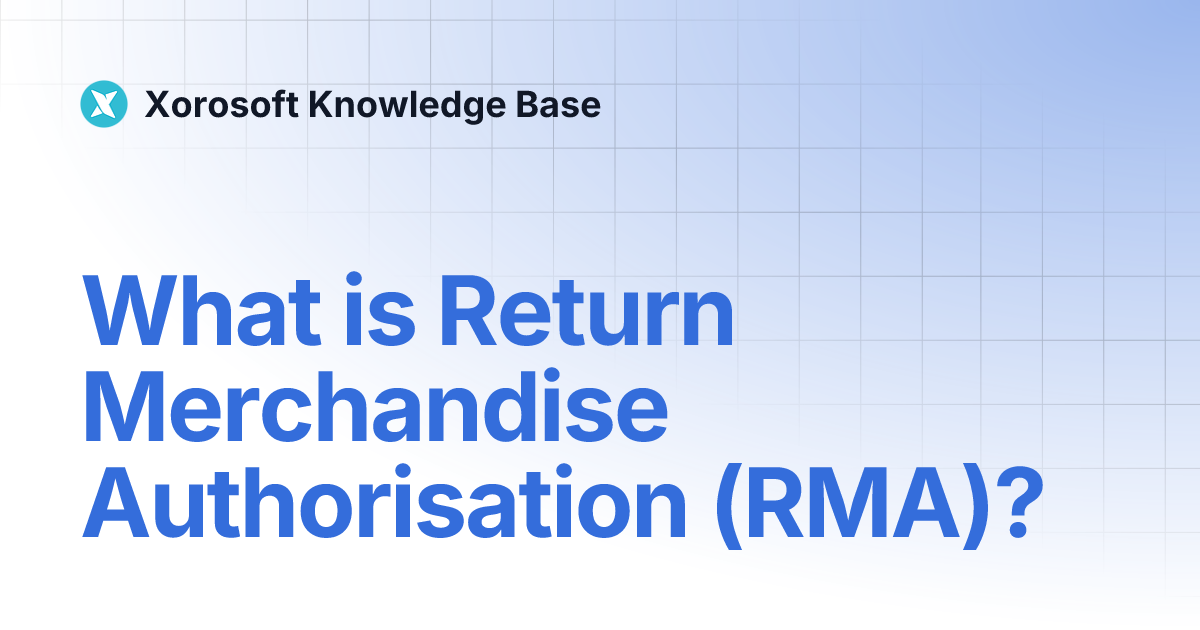 Xorosoft Knowledge Base

What is Return Merchandise Authorisation (RMA)?